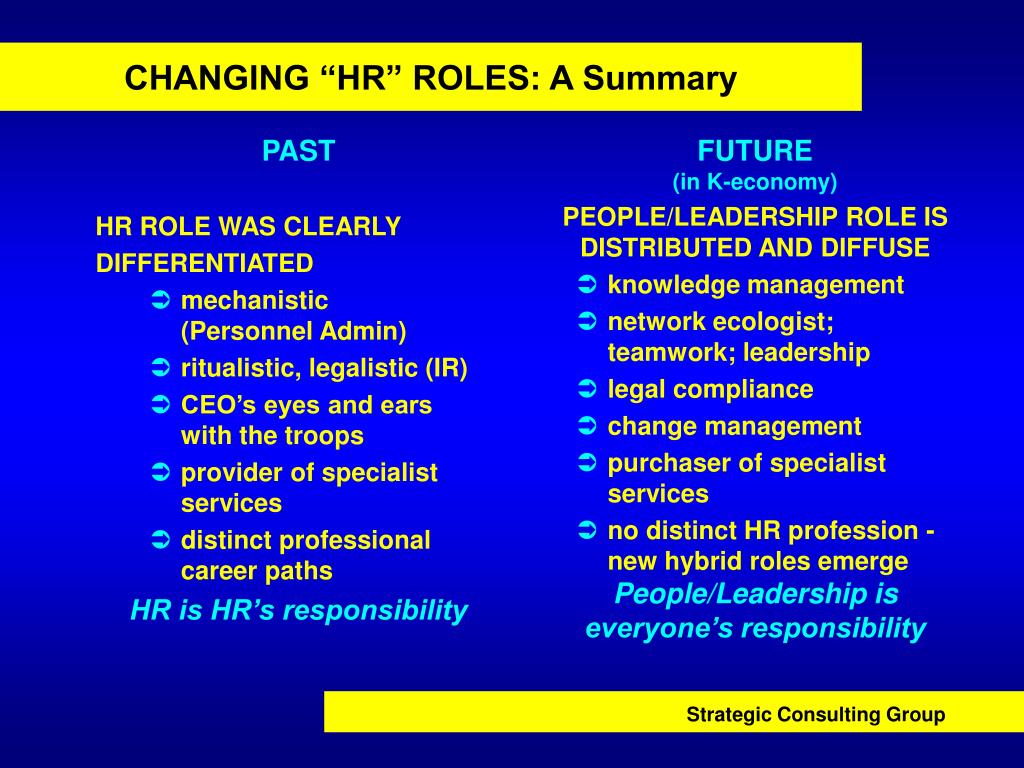 CHANGING “HR” ROLES: A Summary

PAST

HR ROLE WAS CLEARLY DIFFERENTIATED

➲ mechanistic (Personnel Admin)
➲ ritualistic, legalistic (IR)
➲ CEO’s eyes and ears with the troops
➲ provider of specialist services
➲ distinct professional career paths

HR is HR’s responsibility

FUTURE
(in K-economy)

PEOPLE/LEADERSHIP ROLE IS DISTRIBUTED AND DIFFUSE

➲ knowledge management
➲ network ecologist; teamwork; leadership
➲ legal compliance
➲ change management
➲ purchaser of specialist services
➲ no distinct HR profession - new hybrid roles emerge

People/Leadership is everyone’s responsibility

Strategic Consulting Group